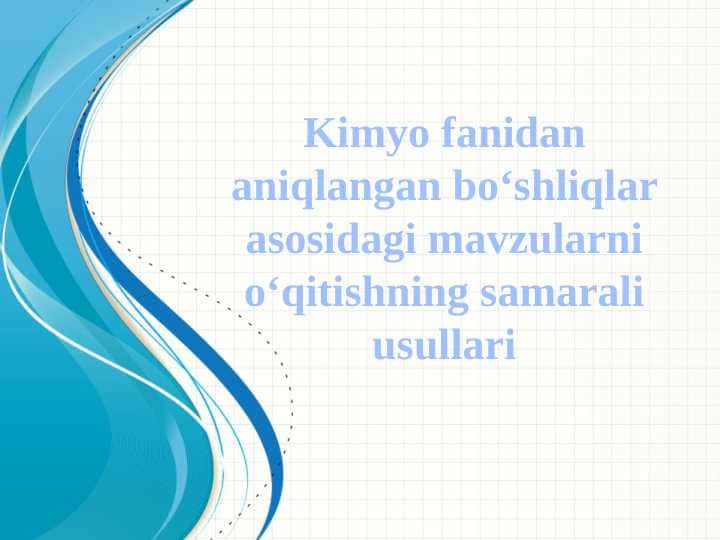 Kimyo fanidan aniqlangan bo‘shliqlar asosidagi mavzularni o‘qitishning samarali usullari